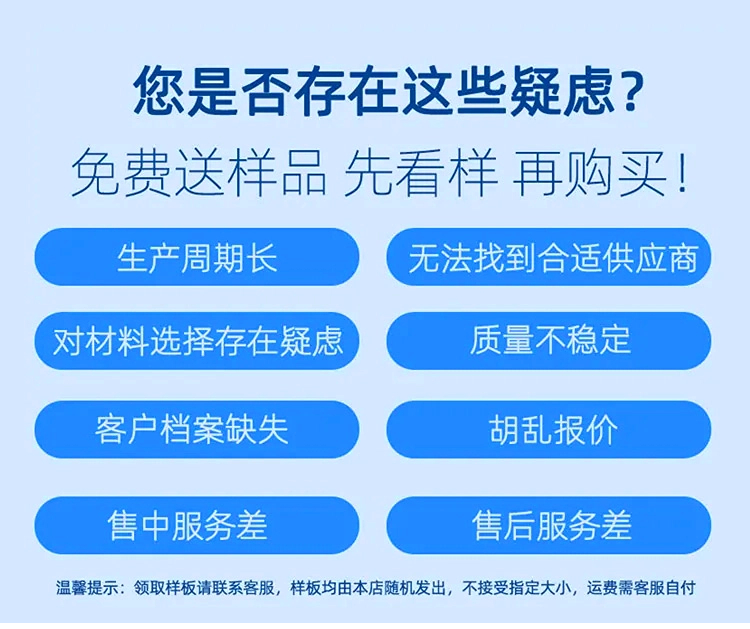 您是否存在这些疑虑？
免费送样品 先看样 再购买！

生产周期长

无法找到合适供应商

对材料选择存在疑虑

质量不稳定

客户档案缺失

胡乱报价

售中服务差

售后服务差

温馨提示：领取样板请联系客服，样板均由本店随机发出，不接受指定大小，运费需客服自付